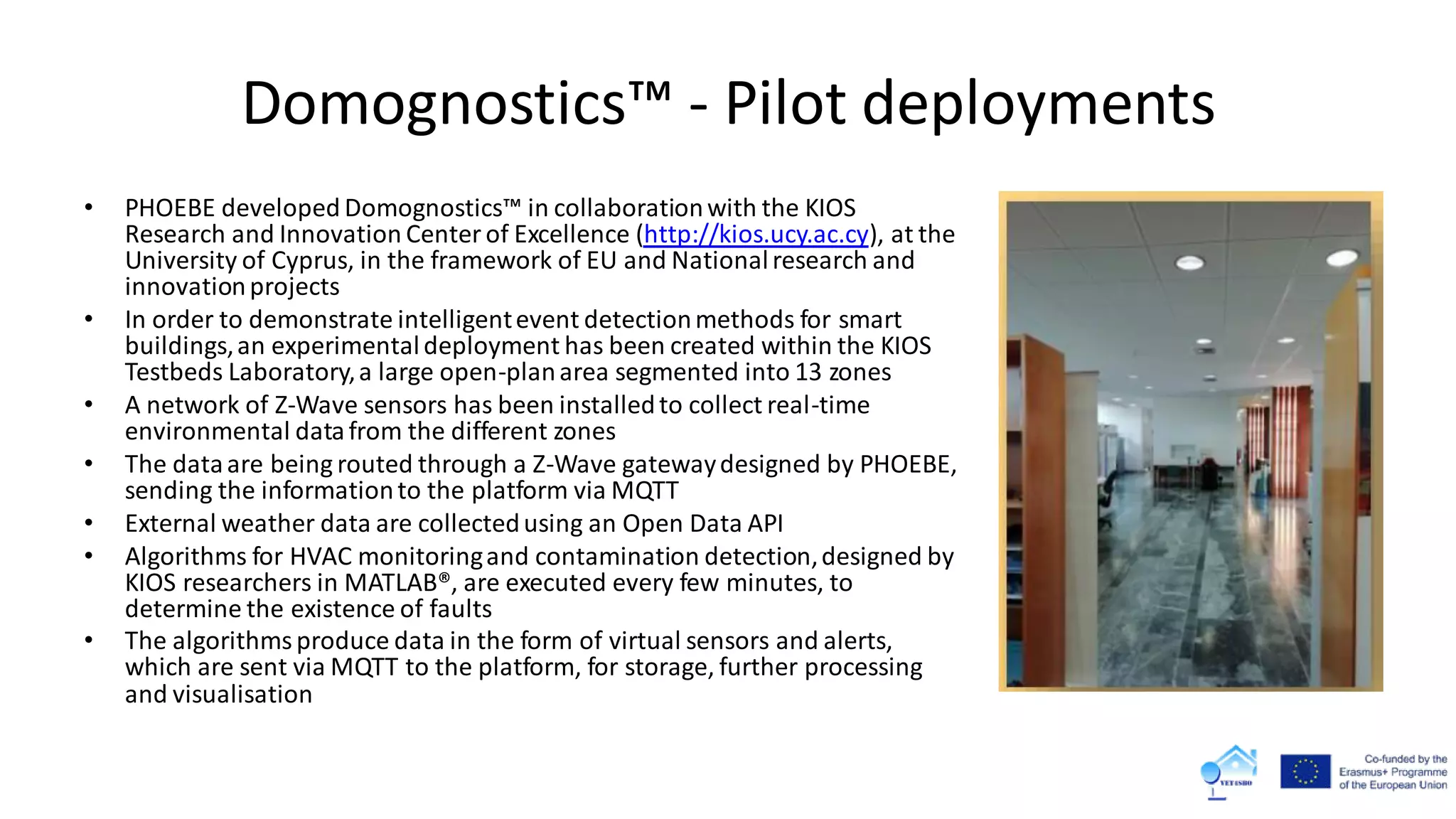 Domognostics™ - Pilot deployments

• PHOEBE developed Domognostics™ in collaboration with the KIOS Research and Innovation Center of Excellence (http://kios.ucy.ac.cy), at the University of Cyprus, in the framework of EU and National research and innovation projects
• In order to demonstrate intelligent event detection methods for smart buildings, an experimental deployment has been created within the KIOS Testbeds Laboratory, a large open-plan area segmented into 13 zones
• A network of Z-Wave sensors has been installed to collect real-time environmental data from the different zones
• The data are being routed through a Z-Wave gateway designed by PHOEBE, sending the information to the platform via MQTT
• External weather data are collected using an Open Data API
• Algorithms for HVAC monitoring and contamination detection, designed by KIOS researchers in MATLAB®, are executed every few minutes, to determine the existence of faults
• The algorithms produce data in the form of virtual sensors and alerts, which are sent via MQTT to the platform, for storage, further processing and visualisation

VET4SBO

Co-funded by the Erasmus+ Programme of the European Union